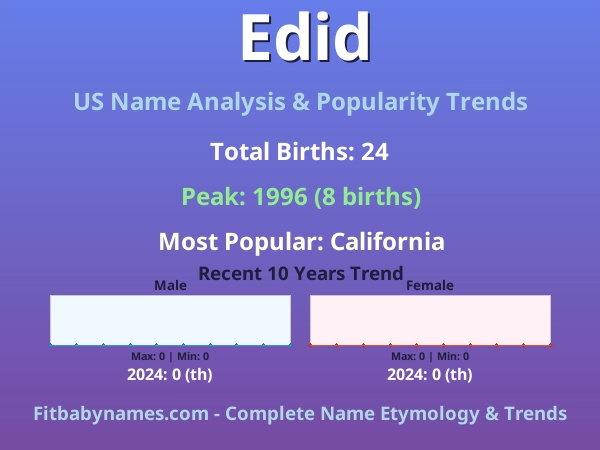 Edid

US Name Analysis & Popularity Trends

Total Births: 24

Peak: 1996 (8 births)

Most Popular: California

Recent 10 Years Trend

Male

Max: 0 | Min: 0

2024: 0 (th)

Female

Max: 0 | Min: 0

2024: 0 (th)

Fitbabynames.com - Complete Name Etymology & Trends